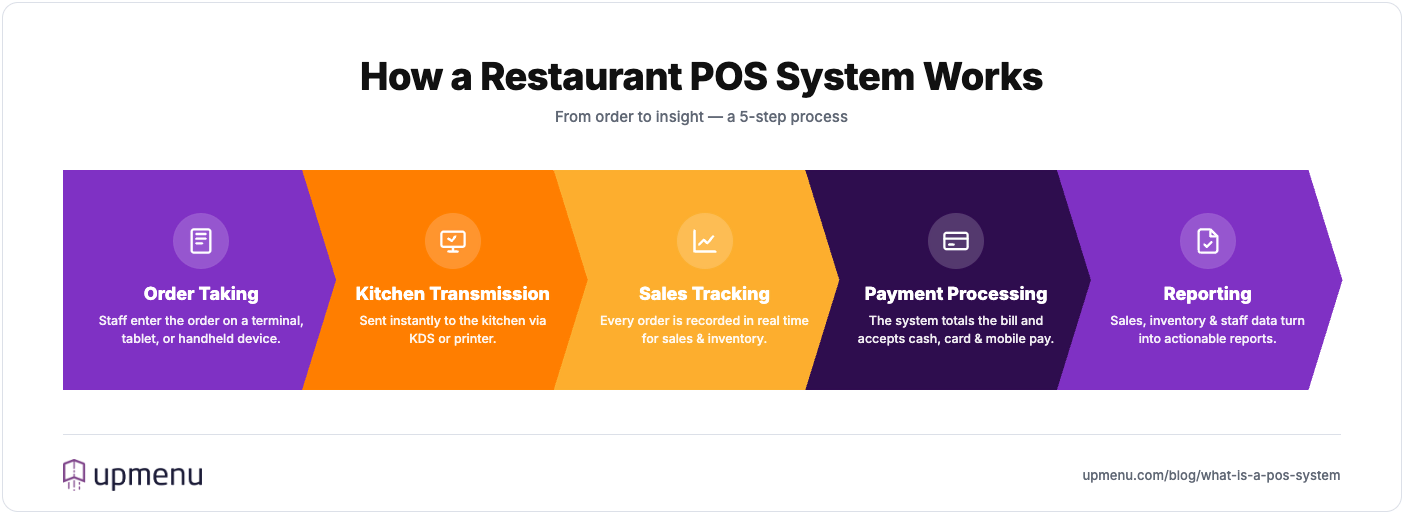 How a Restaurant POS System Works

From order to insight — a 5-step process

Order Taking
Staff enter the order on a terminal, tablet, or handheld device.

Kitchen Transmission
Sent instantly to the kitchen via KDS or printer.

Sales Tracking
Every order is recorded in real time for sales & inventory.

Payment Processing
The system totals the bill and accepts cash, card & mobile pay.

Reporting
Sales, inventory & staff data turn into actionable reports.

upmenu

upmenu.com/blog/what-is-a-pos-system